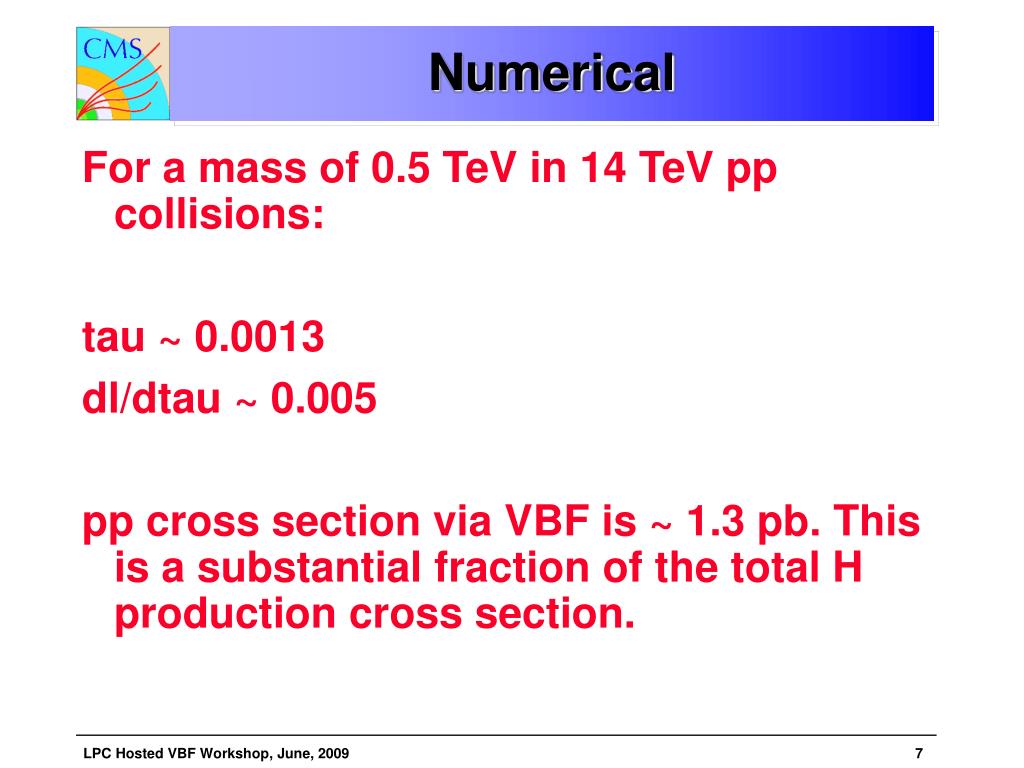 CMS

Numerical

For a mass of 0.5 TeV in 14 TeV pp collisions:

tau ~ 0.0013
dl/dtau ~ 0.005

pp cross section via VBF is ~ 1.3 pb. This is a substantial fraction of the total H production cross section.

LPC Hosted VBF Workshop, June, 2009

7